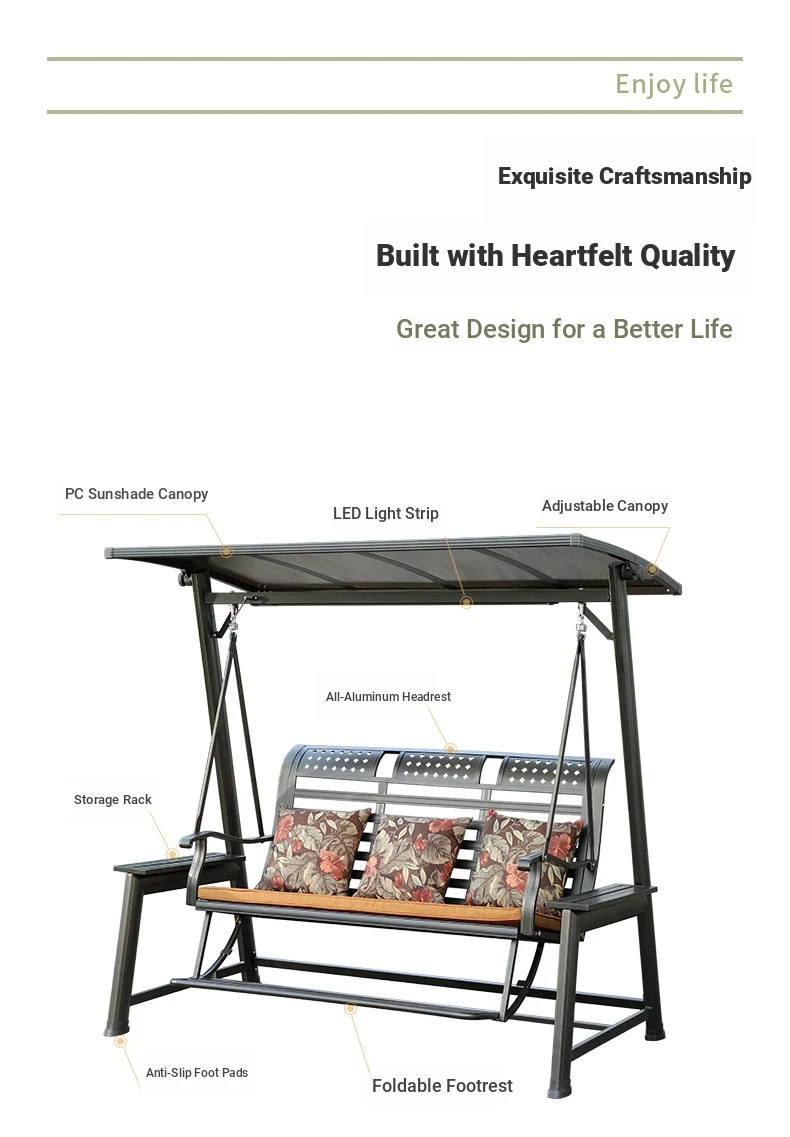 Enjoy life

Exquisite Craftsmanship

Built with Heartfelt Quality

Great Design for a Better Life

PC Sunshade Canopy

LED Light Strip

Adjustable Canopy

All-Aluminum Headrest

Storage Rack

Anti-Slip Foot Pads

Foldable Footrest